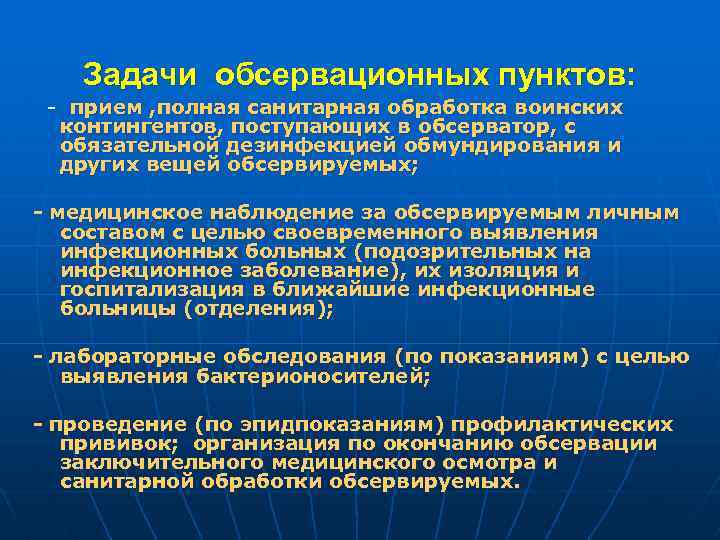 Задачи обсервационных пунктов:

- прием ,полная санитарная обработка воинских контингентов, поступающих в обсерватор, с обязательной дезинфекцией обмундирования и других вещей обсервируемых;

- медицинское наблюдение за обсервируемым личным составом с целью своевременного выявления инфекционных больных (подозрительных на инфекционное заболевание), их изоляция и госпитализация в ближайшие инфекционные больницы (отделения);

- лабораторные обследования (по показаниям) с целью выявления бактерионосителей;

- проведение (по эпидпоказаниям) профилактических прививок; организация по окончанию обсервации заключительного медицинского осмотра и санитарной обработки обсервируемых.